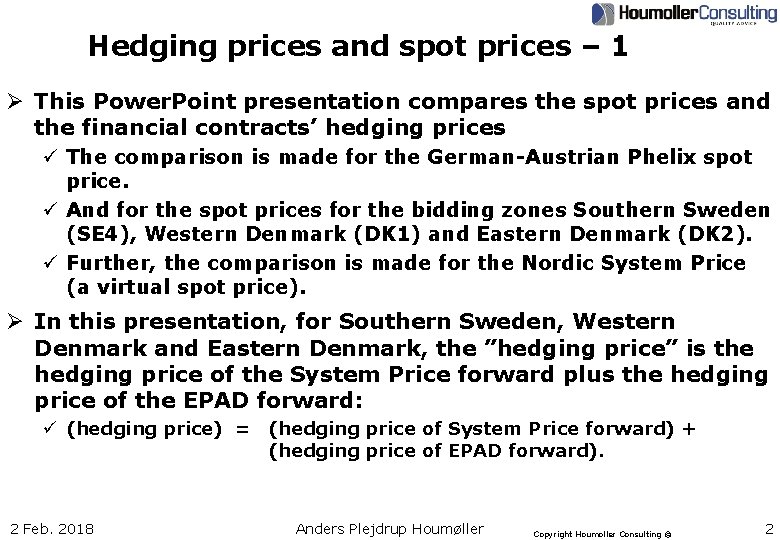 HoumollerConsulting
QUALITY ADVICE

Hedging prices and spot prices – 1

➢ This PowerPoint presentation compares the spot prices and the financial contracts' hedging prices

✓ The comparison is made for the German-Austrian Phelix spot price.

✓ And for the spot prices for the bidding zones Southern Sweden (SE4), Western Denmark (DK1) and Eastern Denmark (DK2).

✓ Further, the comparison is made for the Nordic System Price (a virtual spot price).

➢ In this presentation, for Southern Sweden, Western Denmark and Eastern Denmark, the "hedging price" is the hedging price of the System Price forward plus the hedging price of the EPAD forward:

✓ (hedging price) = (hedging price of System Price forward) + (hedging price of EPAD forward).

2 Feb. 2018 Anders Plejdrup Houmøller Copyright Houmoller Consulting © 2